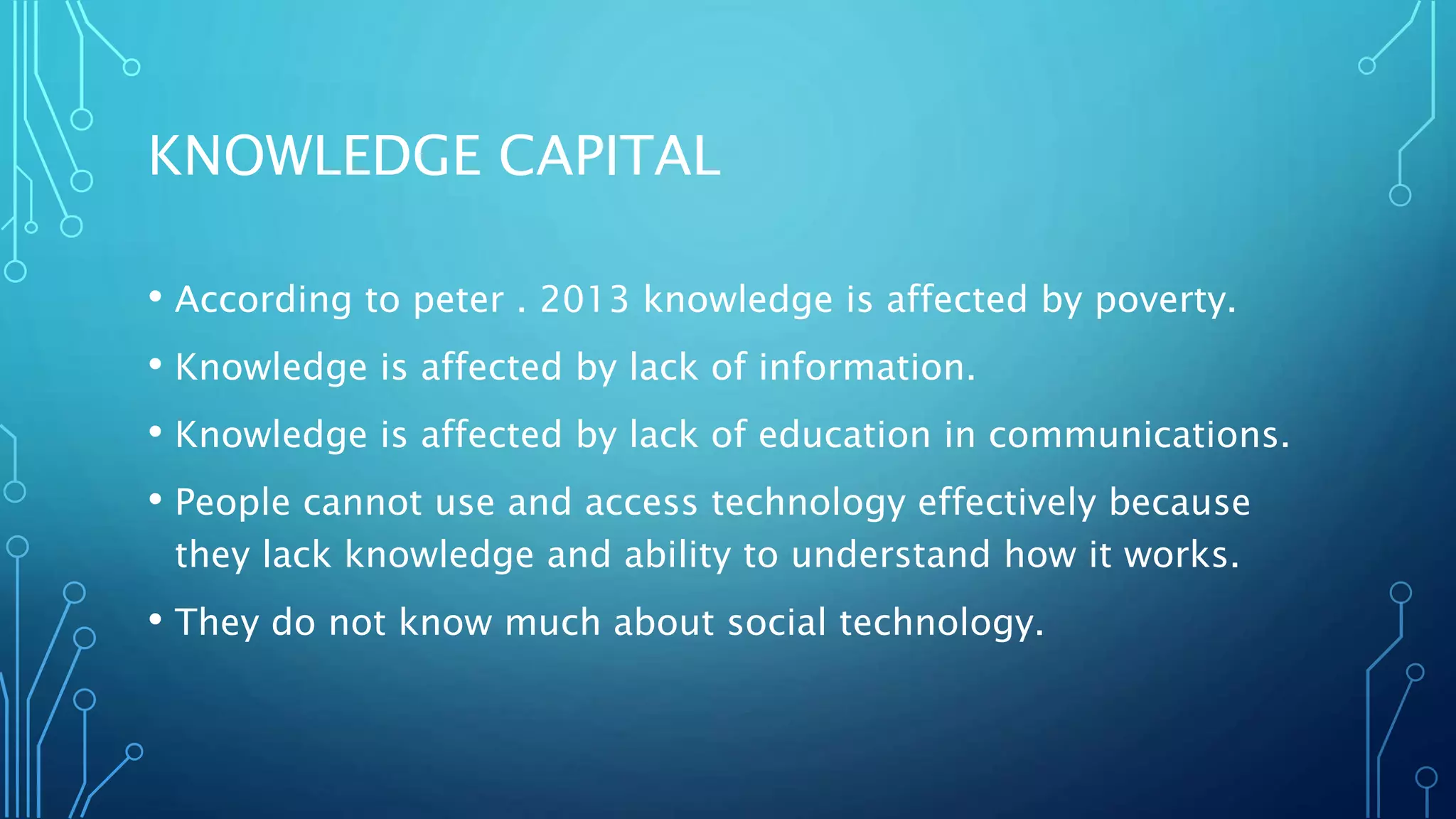 KNOWLEDGE CAPITAL

• According to peter . 2013 knowledge is affected by poverty.
• Knowledge is affected by lack of information.
• Knowledge is affected by lack of education in communications.
• People cannot use and access technology effectively because they lack knowledge and ability to understand how it works.
• They do not know much about social technology.